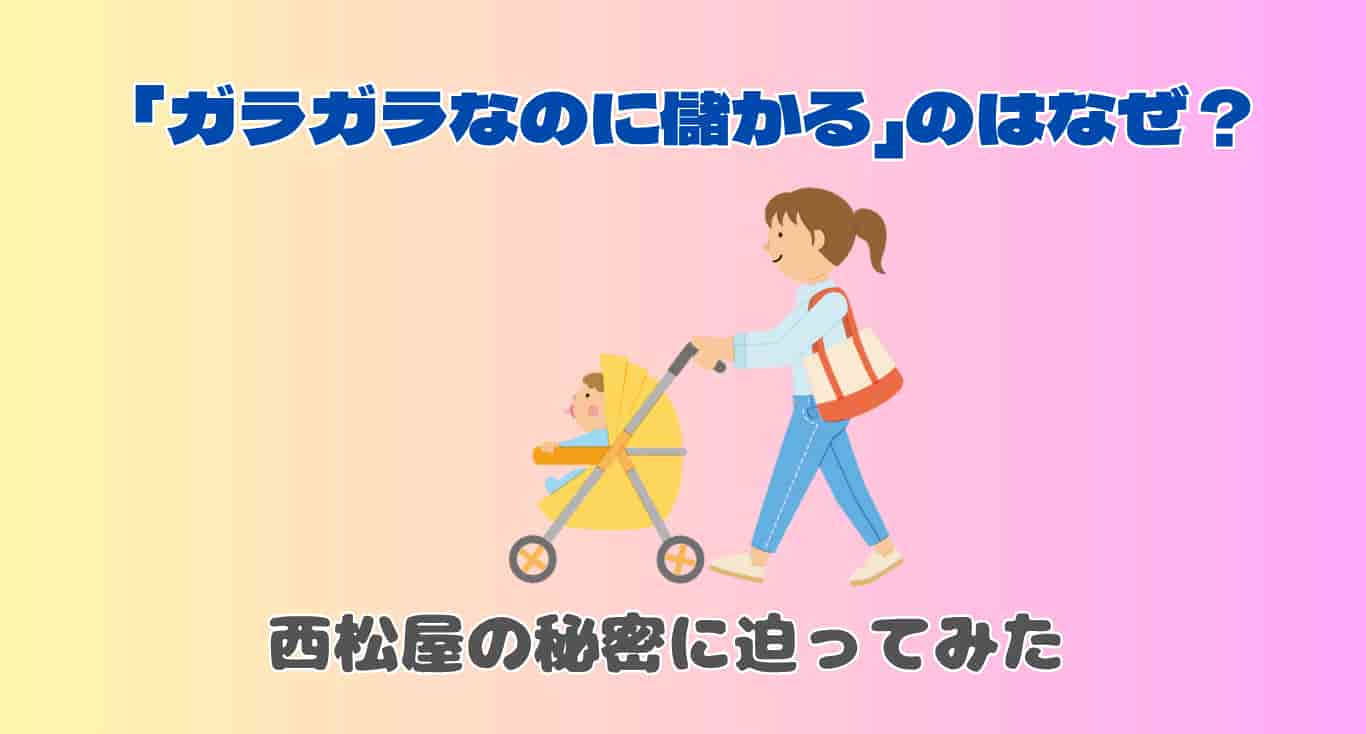 「ガラガラなのに儲かる」のはなぜ？

西松屋の秘密に迫ってみた